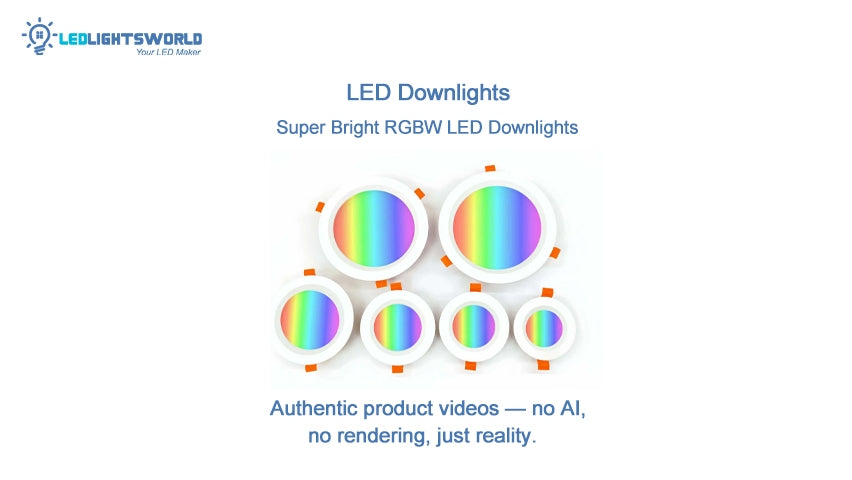 LEDLIGHTSWORLD
Your LED Maker

LED Downlights

Super Bright RGBW LED Downlights

Authentic product videos — no AI, no rendering, just reality.